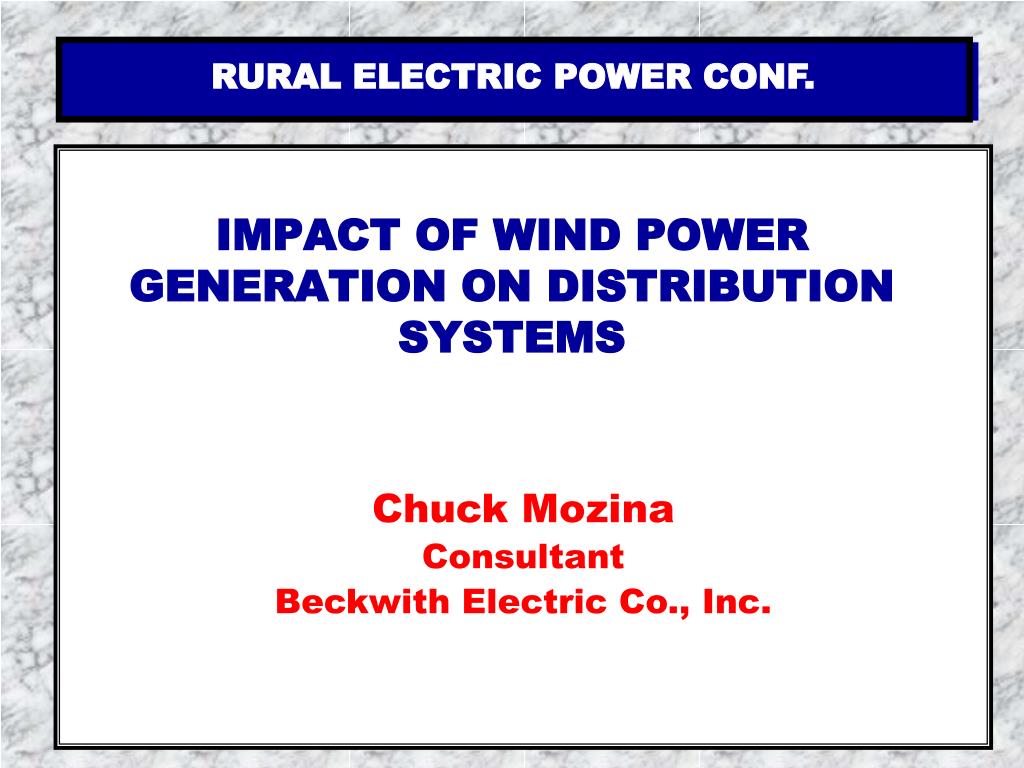 RURAL ELECTRIC POWER CONF.

IMPACT OF WIND POWER GENERATION ON DISTRIBUTION SYSTEMS

Chuck Mozina
Consultant
Beckwith Electric Co., Inc.